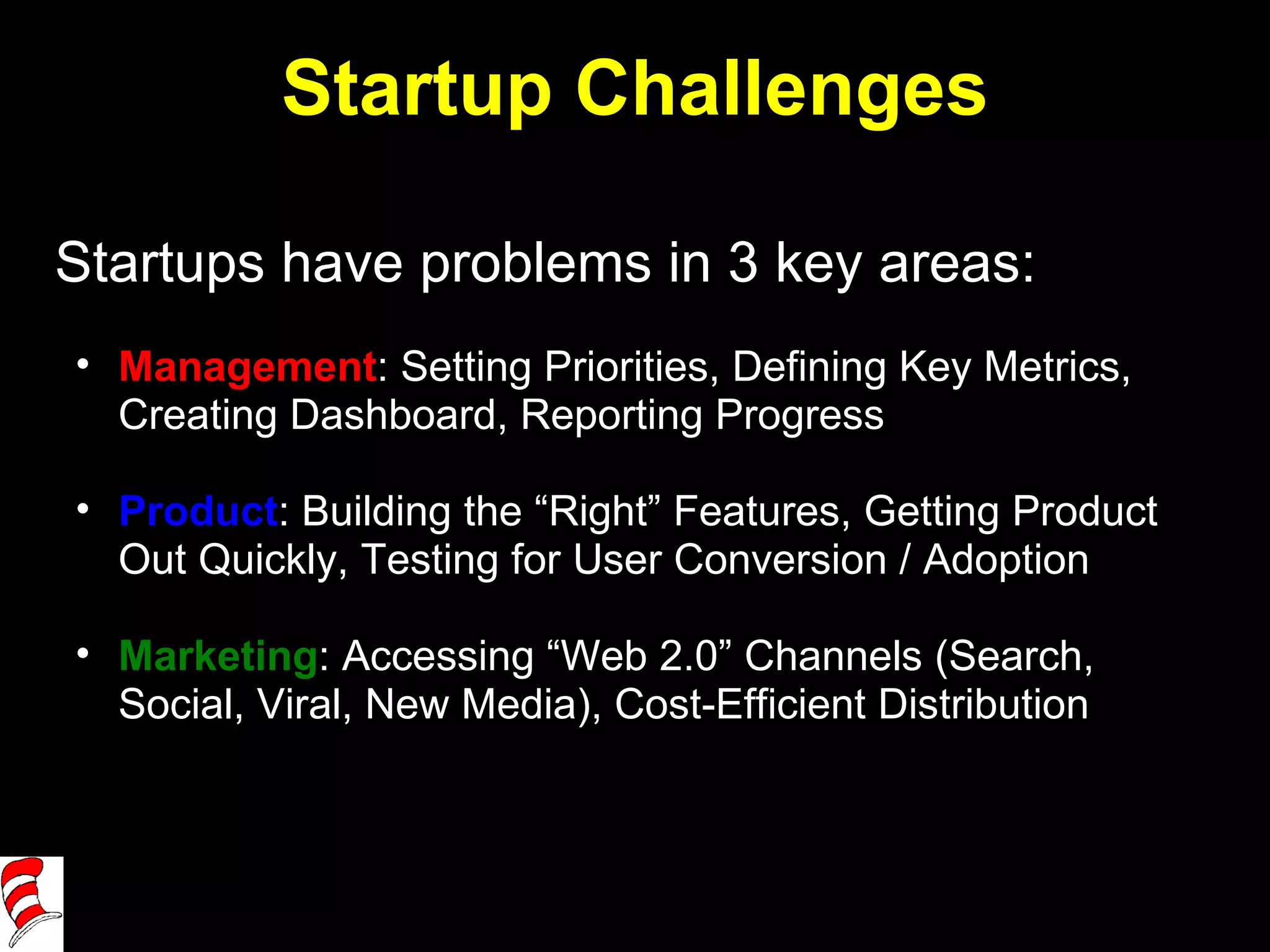 Startup Challenges

Startups have problems in 3 key areas:

• Management: Setting Priorities, Defining Key Metrics, Creating Dashboard, Reporting Progress

• Product: Building the “Right” Features, Getting Product Out Quickly, Testing for User Conversion / Adoption

• Marketing: Accessing “Web 2.0” Channels (Search, Social, Viral, New Media), Cost-Efficient Distribution